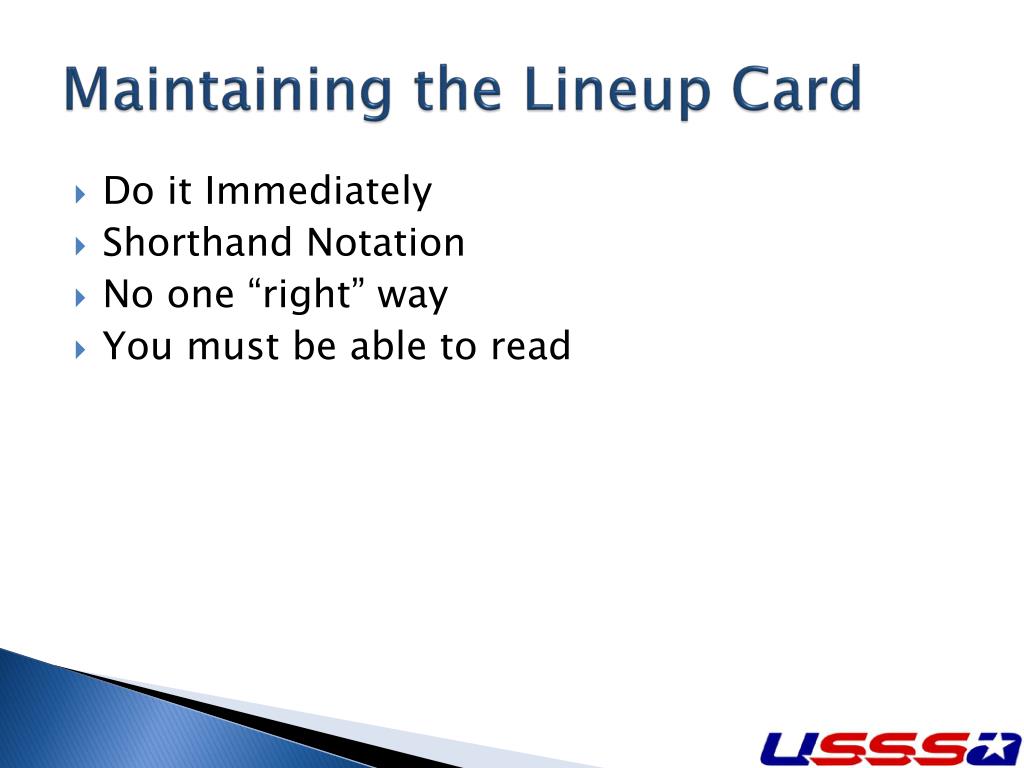 Maintaining the Lineup Card

Do it Immediately
Shorthand Notation
No one “right” way
You must be able to read

USSSA